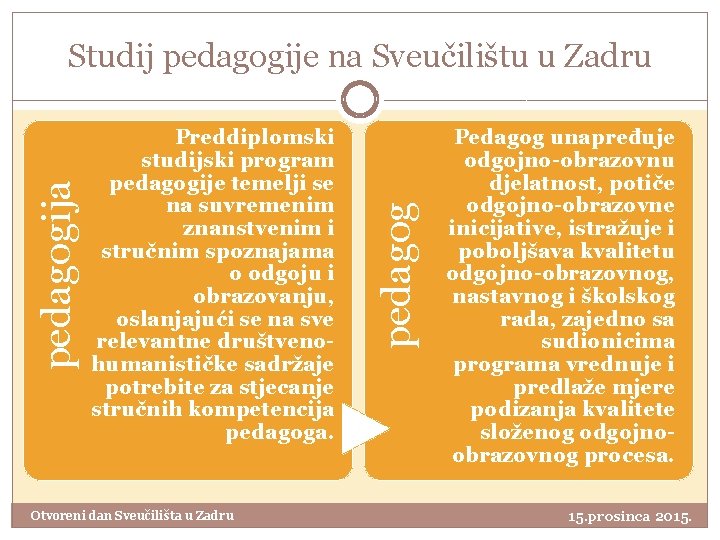 Studij pedagogije na Sveučilištu u Zadru

pedagogija

Preddiplomski studijski program pedagogije temelji se na suvremenim znanstvenim i stručnim spoznajama o odgoju i obrazovanju, oslanjajući se na sve relevantne društveno-humanističke sadržaje potrebite za stjecanje stručnih kompetencija pedagoga.

pedagog

Pedagog unapređuje odgojno-obrazovnu djelatnost, potiče odgojno-obrazovne inicijative, istražuje i poboljšava kvalitetu odgojno-obrazovnog, nastavnog i školskog rada, zajedno sa sudionicima programa vrednuje i predlaže mjere podizanja kvalitete složenog odgojno-obrazovnog procesa.

Otvoreni dan Sveučilišta u Zadru

15.prosinca 2015.